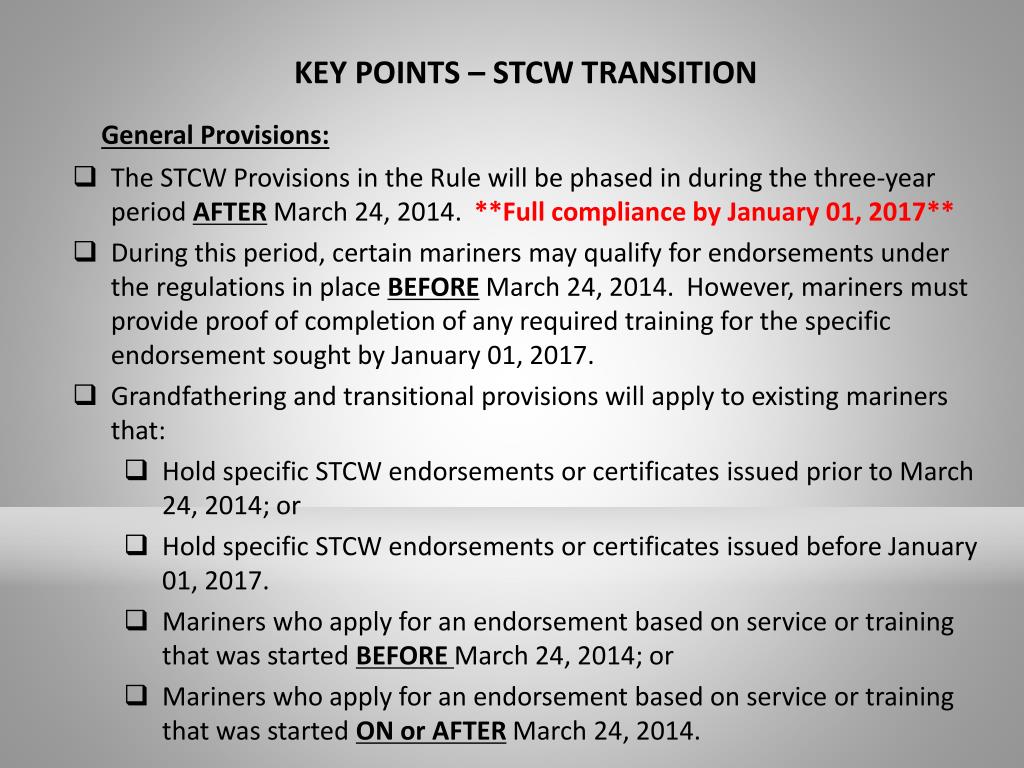 KEY POINTS – STCW TRANSITION

General Provisions:

❑ The STCW Provisions in the Rule will be phased in during the three-year period AFTER March 24, 2014. **Full compliance by January 01, 2017**

❑ During this period, certain mariners may qualify for endorsements under the regulations in place BEFORE March 24, 2014. However, mariners must provide proof of completion of any required training for the specific endorsement sought by January 01, 2017.

❑ Grandfathering and transitional provisions will apply to existing mariners that:

❑ Hold specific STCW endorsements or certificates issued prior to March 24, 2014; or

❑ Hold specific STCW endorsements or certificates issued before January 01, 2017.

❑ Mariners who apply for an endorsement based on service or training that was started BEFORE March 24, 2014; or

❑ Mariners who apply for an endorsement based on service or training that was started ON or AFTER March 24, 2014.